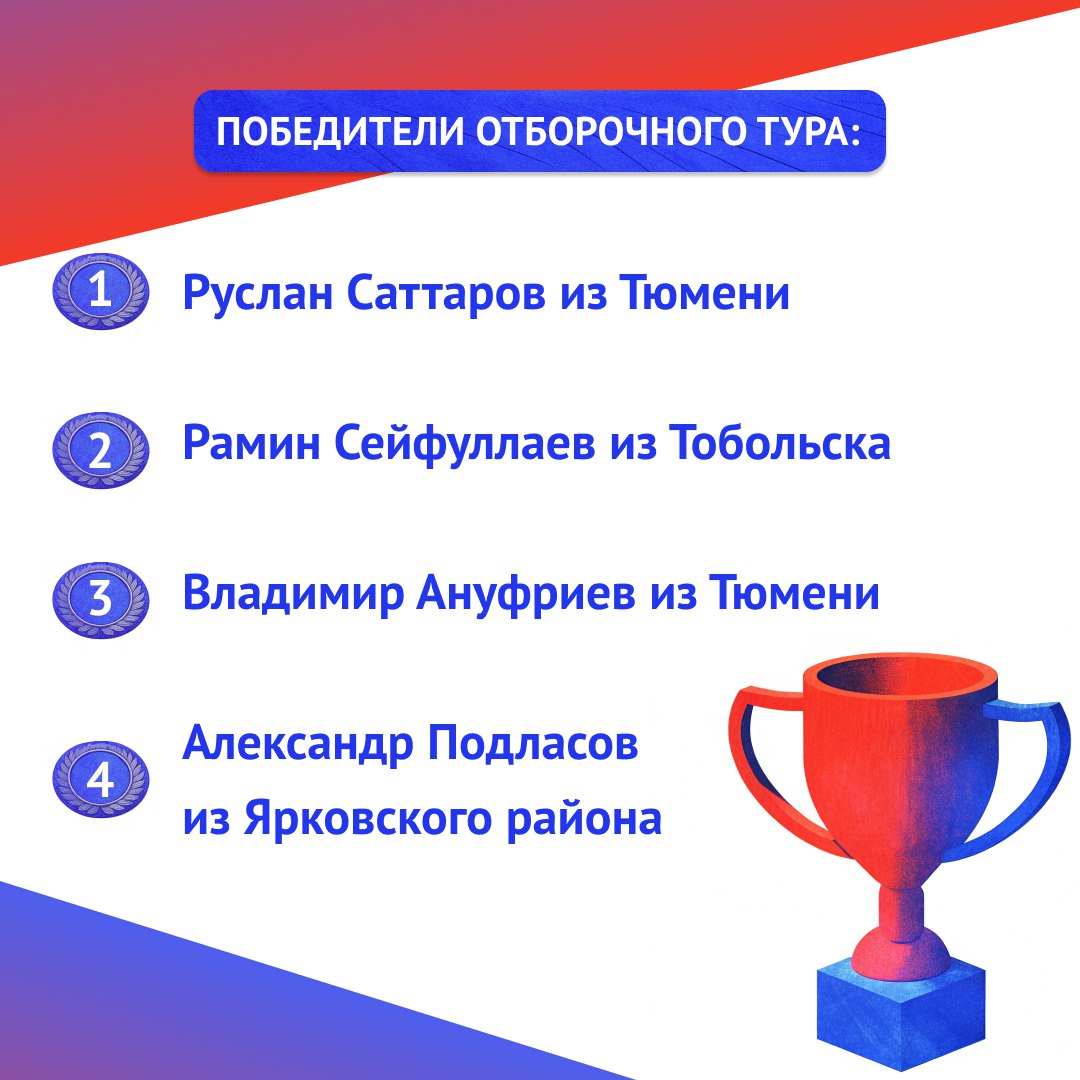 ПОБЕДИТЕЛИ ОТБОРОЧНОГО ТУРА:

1 Руслан Саттаров из Тюмени

2 Рамин Сейфуллаев из Тобольска

3 Владимир Ануфриев из Тюмени

4 Александр Подласов из Ярковского района